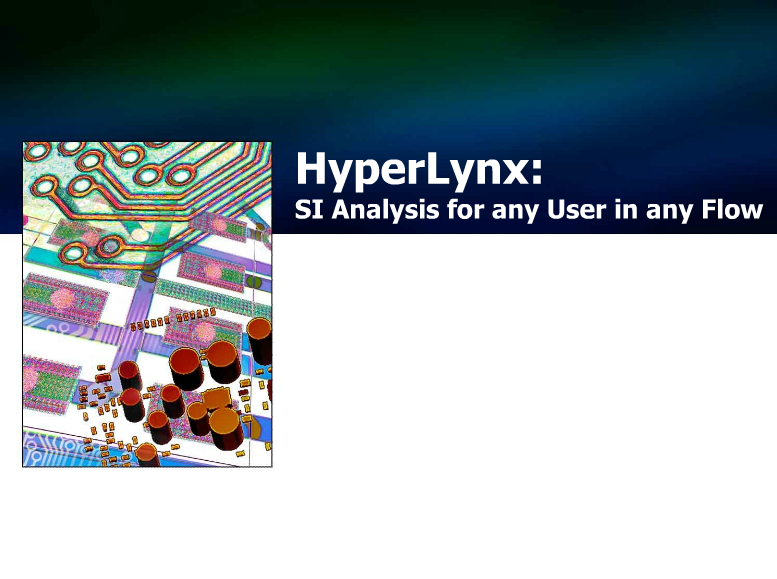 HyperLynx:
SI Analysis for any User in any Flow